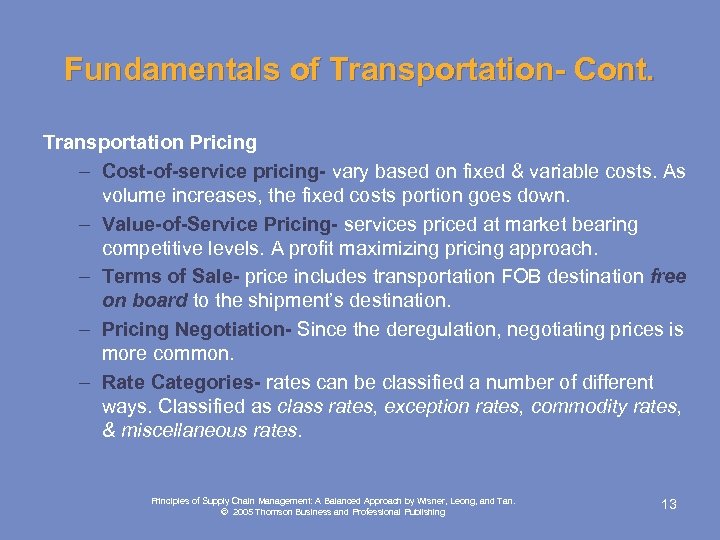 Fundamentals of Transportation- Cont.

Transportation Pricing

– Cost-of-service pricing- vary based on fixed & variable costs. As volume increases, the fixed costs portion goes down.

– Value-of-Service Pricing- services priced at market bearing competitive levels. A profit maximizing pricing approach.

– Terms of Sale- price includes transportation FOB destination free on board to the shipment's destination.

– Pricing Negotiation- Since the deregulation, negotiating prices is more common.

– Rate Categories- rates can be classified a number of different ways. Classified as class rates, exception rates, commodity rates, & miscellaneous rates.

Principles of Supply Chain Management: A Balanced Approach by Wisner, Leong, and Tan.
© 2005 Thomson Business and Professional Publishing

13